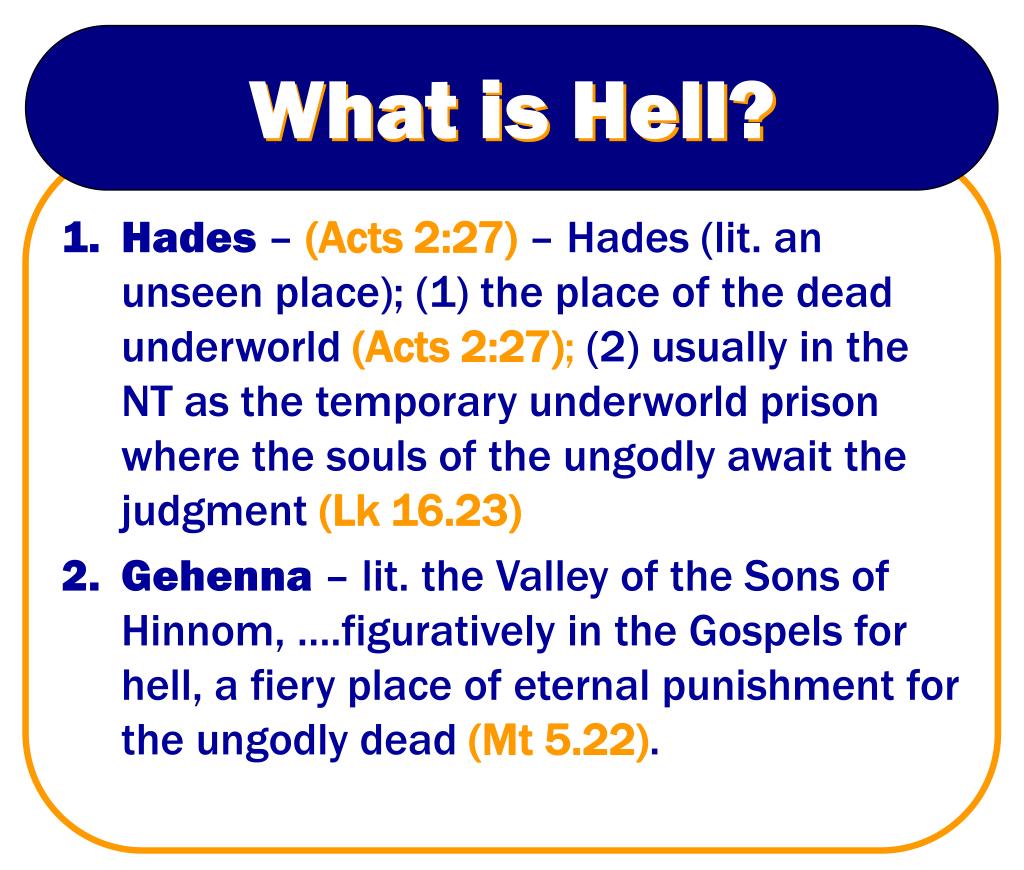 What is Hell?

1. Hades – (Acts 2:27) – Hades (lit. an unseen place); (1) the place of the dead underworld (Acts 2:27); (2) usually in the NT as the temporary underworld prison where the souls of the ungodly await the judgment (Lk 16.23)

2. Gehenna – lit. the Valley of the Sons of Hinnom, ….figuratively in the Gospels for hell, a fiery place of eternal punishment for the ungodly dead (Mt 5.22).